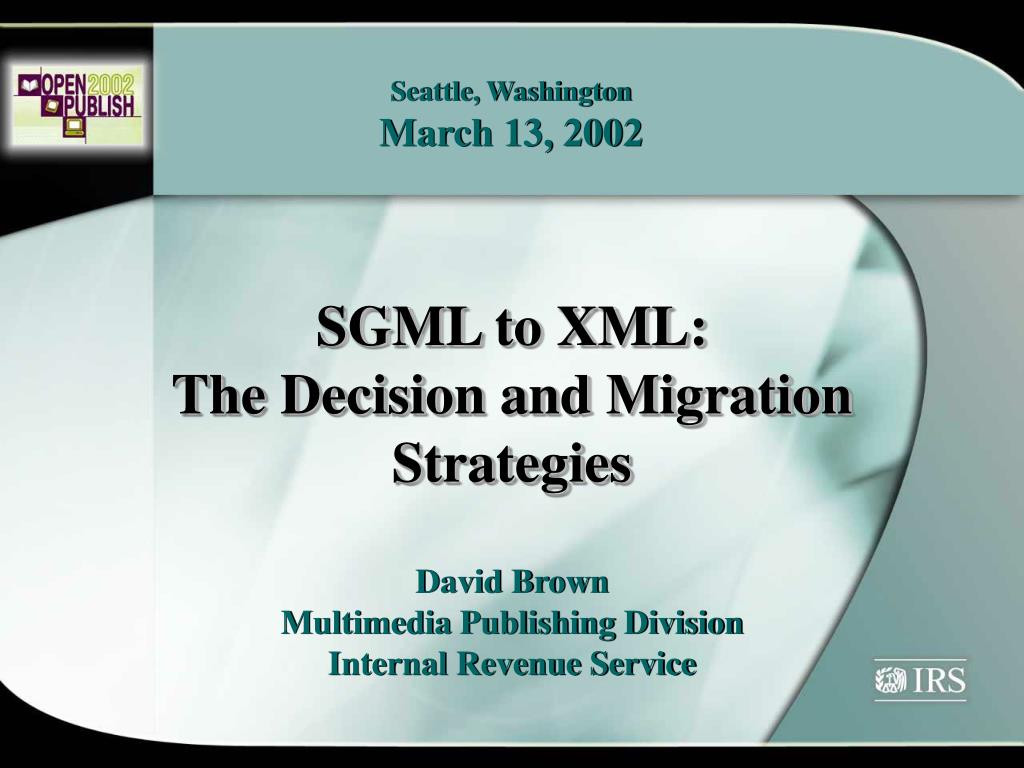 OPEN 2002 PUBLISH

Seattle, Washington
March 13, 2002

SGML to XML:
The Decision and Migration Strategies

David Brown
Multimedia Publishing Division
Internal Revenue Service

IRS